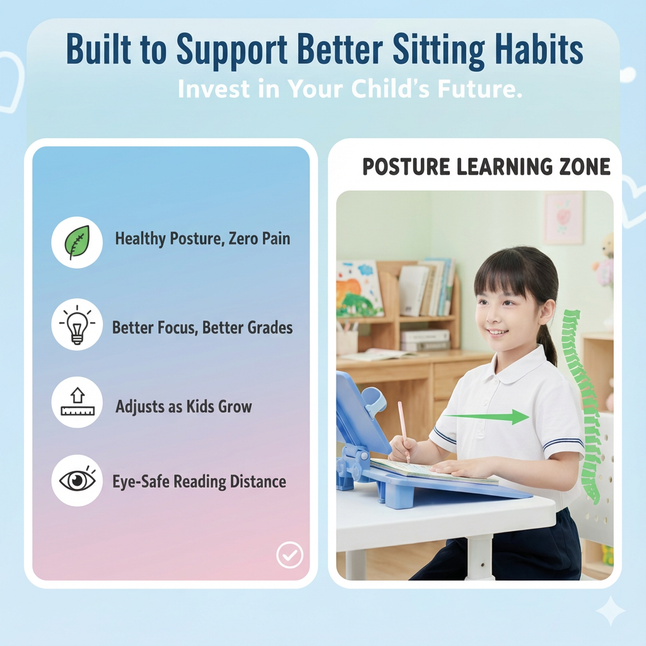 Built to Support Better Sitting Habits
Invest in Your Child's Future.

Healthy Posture, Zero Pain

Better Focus, Better Grades

Adjusts as Kids Grow

Eye-Safe Reading Distance

POSTURE LEARNING ZONE